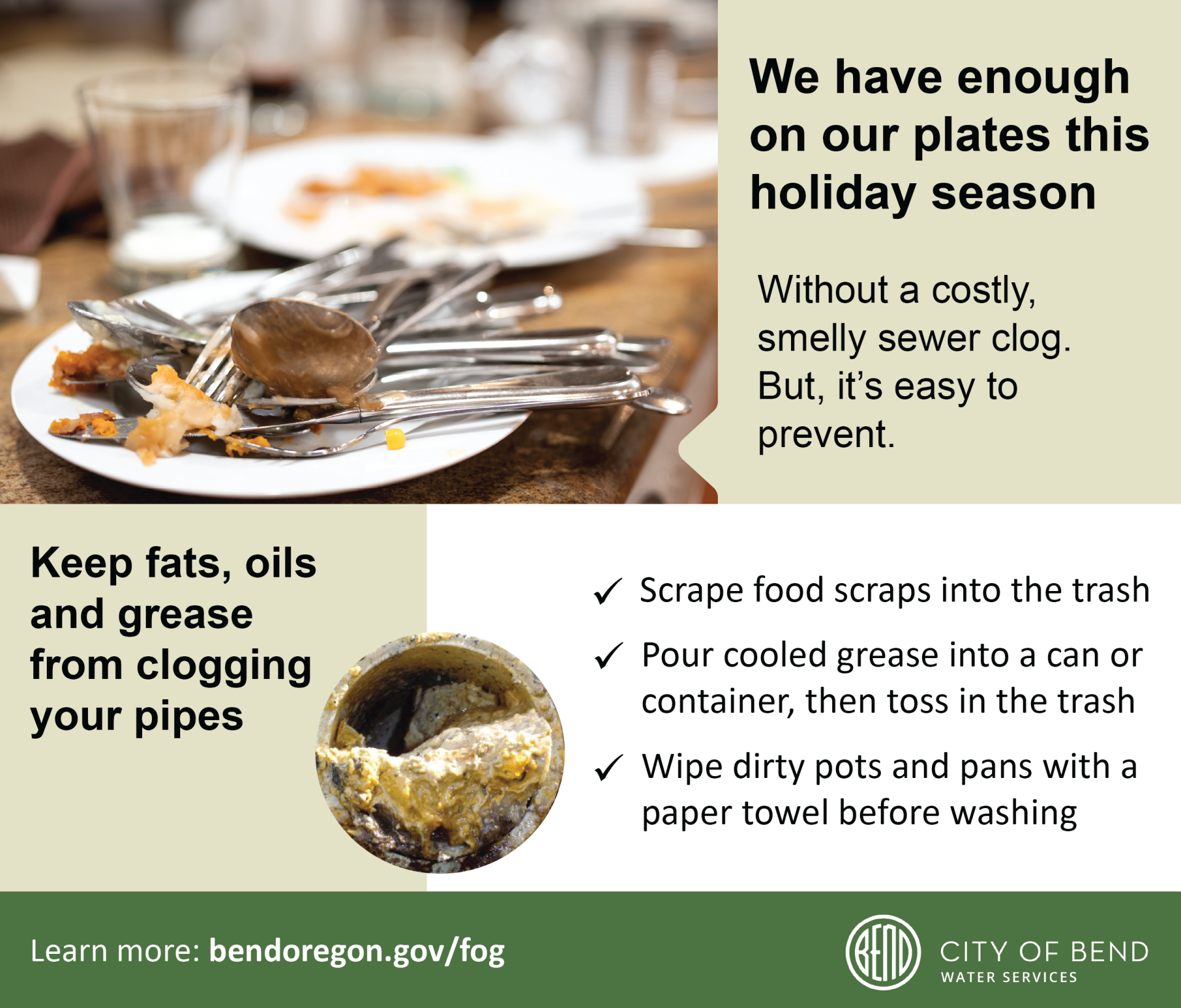 We have enough on our plates this holiday season

Without a costly, smelly sewer clog. But, it's easy to prevent.

Keep fats, oils and grease from clogging your pipes

✓ Scrape food scraps into the trash

✓ Pour cooled grease into a can or container, then toss in the trash

✓ Wipe dirty pots and pans with a paper towel before washing

Learn more: bendoregon.gov/fog

BEND

CITY OF BEND
WATER SERVICES